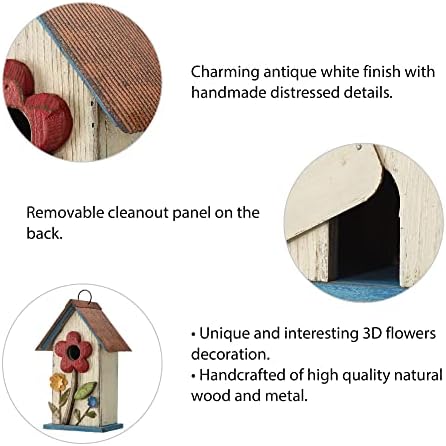 Charming antique white finish with handmade distressed details.

Removable cleanout panel on the back.

• Unique and interesting 3D flowers decoration.
• Handcrafted of high quality natural wood and metal.